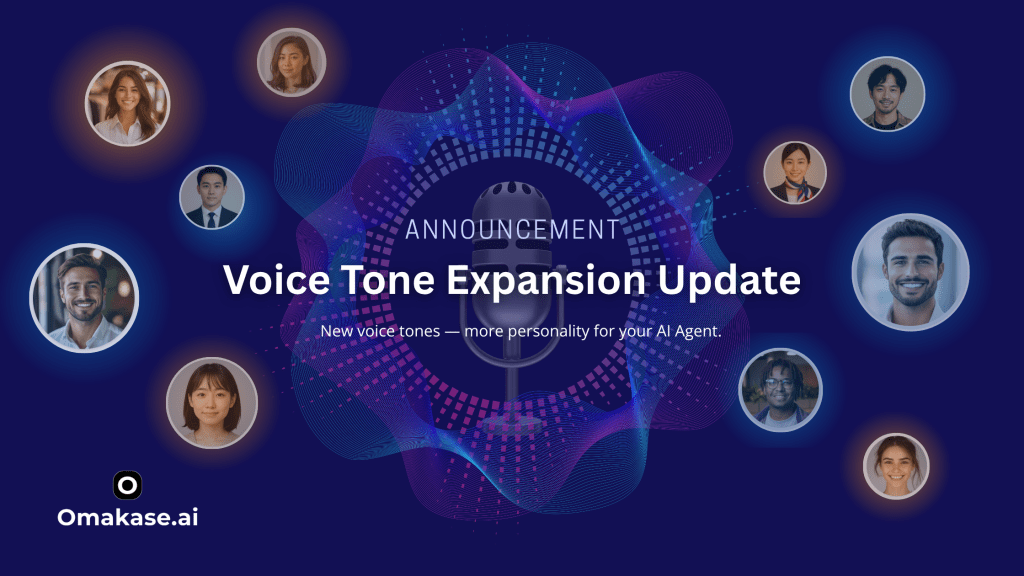 ANNOUNCEMENT

Voice Tone Expansion Update

New voice tones — more personality for your AI Agent.

Omakase.ai